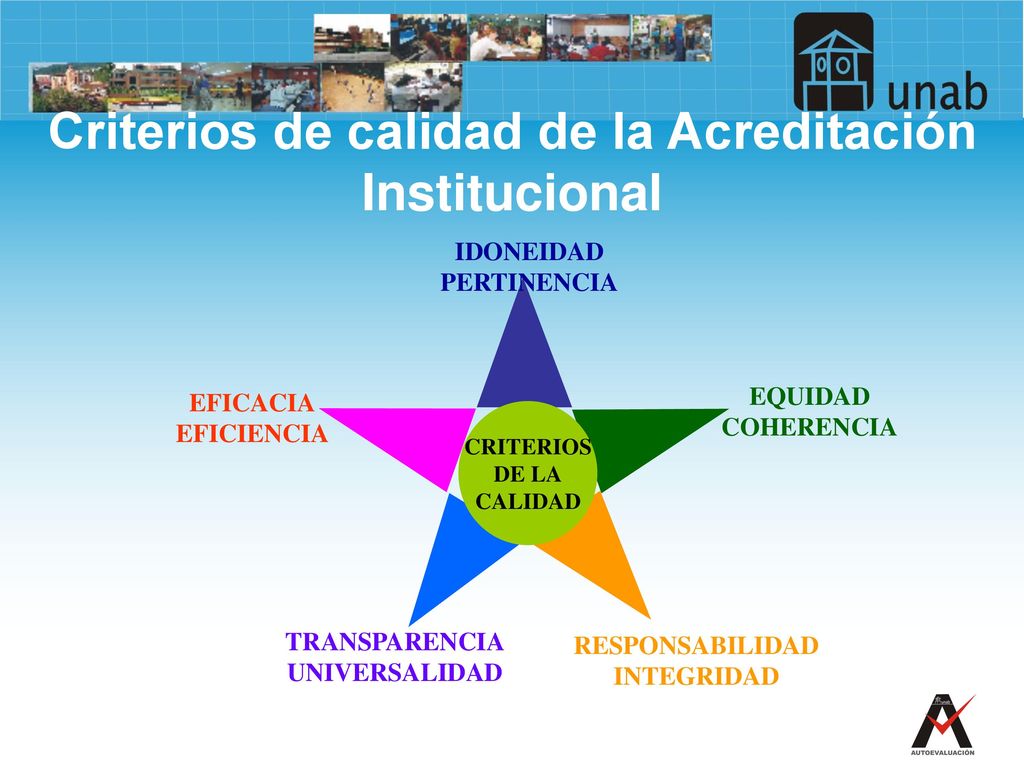 unab

Criterios de calidad de la Acreditación Institucional

IDONEIDAD
PERTINENCIA

EFICACIA
EFICIENCIA

EQUIDAD
COHERENCIA

CRITERIOS
DE LA
CALIDAD

TRANSPARENCIA
UNIVERSALIDAD

RESPONSABILIDAD
INTEGRIDAD

AUTOEVALUACIÓN